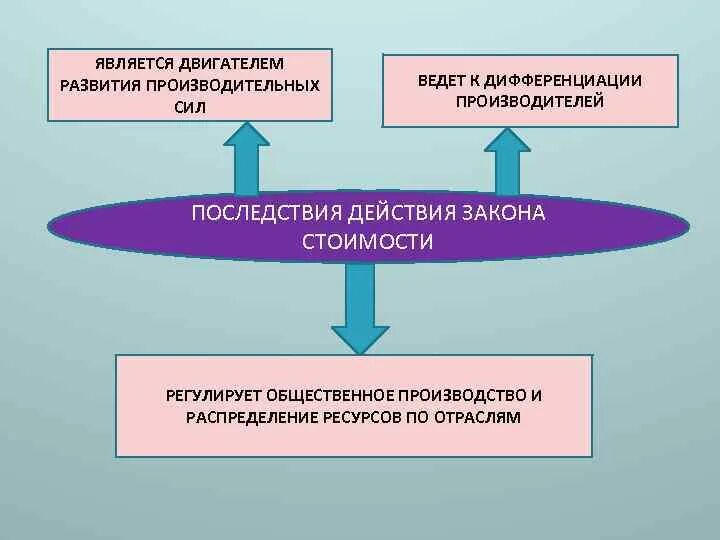 ЯВЛЯЕТСЯ ДВИГАТЕЛЕМ РАЗВИТИЯ ПРОИЗВОДИТЕЛЬНЫХ СИЛ

ВЕДЕТ К ДИФФЕРЕНЦИАЦИИ ПРОИЗВОДИТЕЛЕЙ

ПОСЛЕДСТВИЯ ДЕЙСТВИЯ ЗАКОНА СТОИМОСТИ

РЕГУЛИРУЕТ ОБЩЕСТВЕННОЕ ПРОИЗВОДСТВО И РАСПРЕДЕЛЕНИЕ РЕСУРСОВ ПО ОТРАСЛЯМ